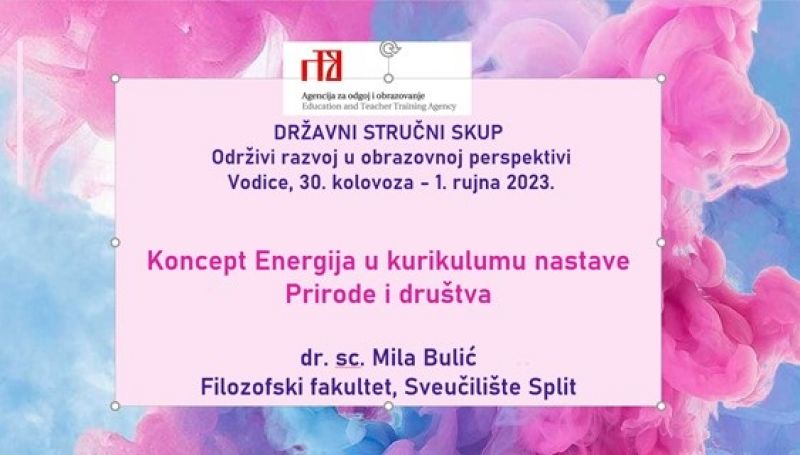 Agencija za odgoj i obrazovanje
Education and Teacher Training Agency

DRŽAVNI STRUČNI SKUP
Održivi razvoj u obrazovnoj perspektivi
Vodice, 30. kolovoza - 1. rujna 2023.

Koncept Energija u kurikulumu nastave Prirode i društva

dr. sc. Mila Bulić
Filozofski fakultet, Sveučilište Split